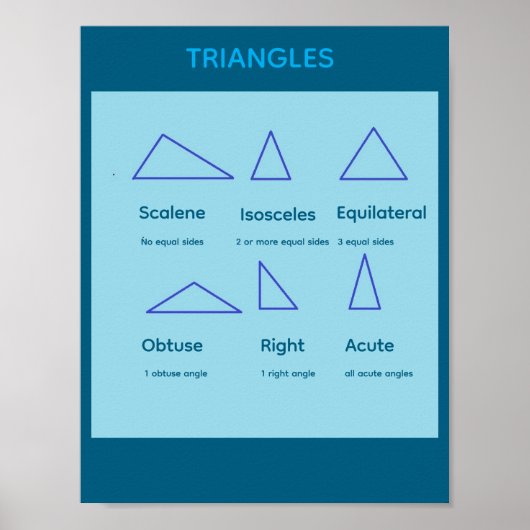 TRIANGLES

Scalene

Ńo equal sides

Isosceles

2 or more equal sides

Equilateral

3 equal sides

Obtuse

1 obtuse angle

Right

1 right angle

Acute

all acute angles